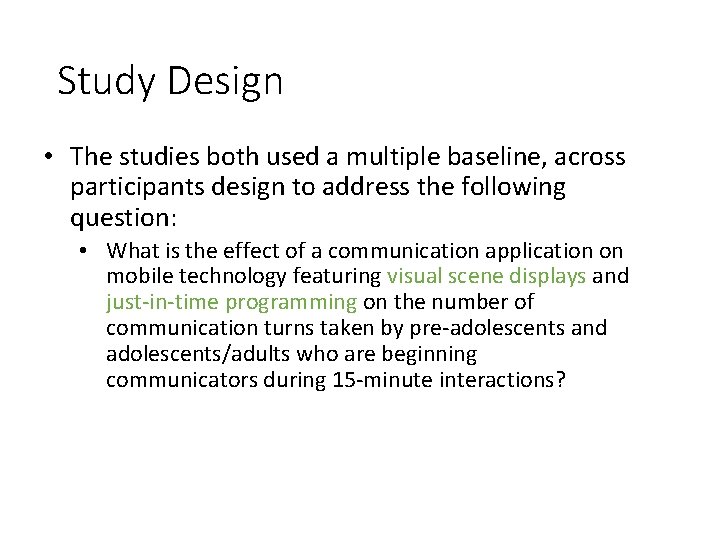 Study Design

• The studies both used a multiple baseline, across participants design to address the following question:

• What is the effect of a communication application on mobile technology featuring visual scene displays and just-in-time programming on the number of communication turns taken by pre-adolescents and adolescents/adults who are beginning communicators during 15-minute interactions?